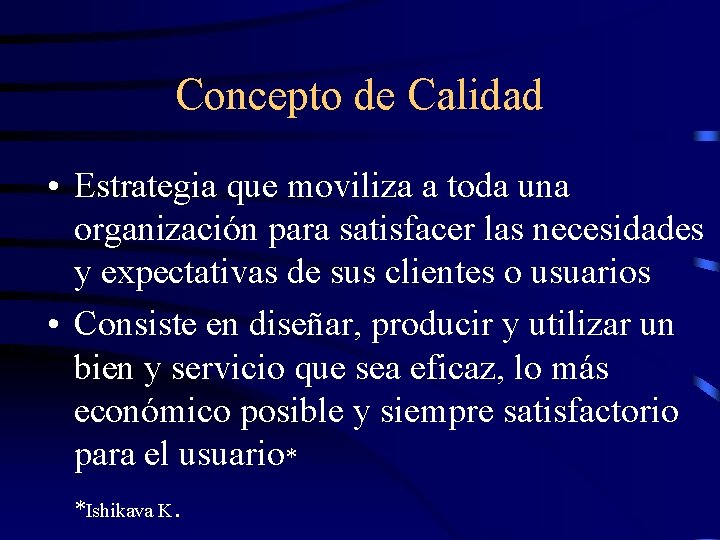 Concepto de Calidad

• Estrategia que moviliza a toda una organización para satisfacer las necesidades y expectativas de sus clientes o usuarios

• Consiste en diseñar, producir y utilizar un bien y servicio que sea eficaz, lo más económico posible y siempre satisfactorio para el usuario*

*Ishikava K.